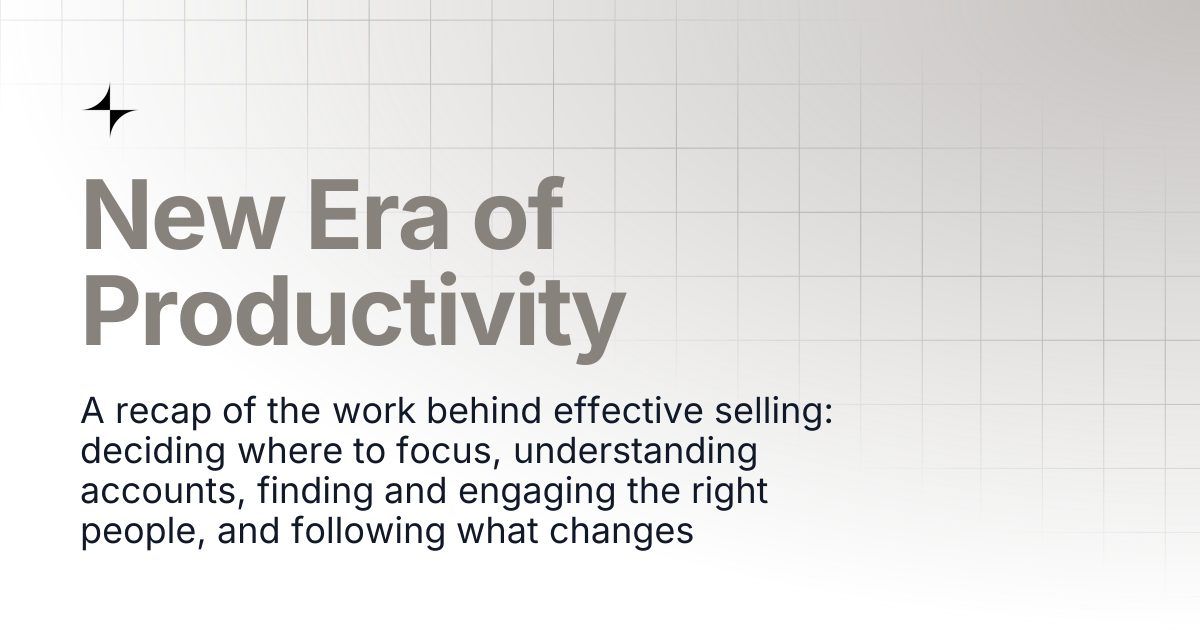 New Era of Productivity

A recap of the work behind effective selling: deciding where to focus, understanding accounts, finding and engaging the right people, and following what changes